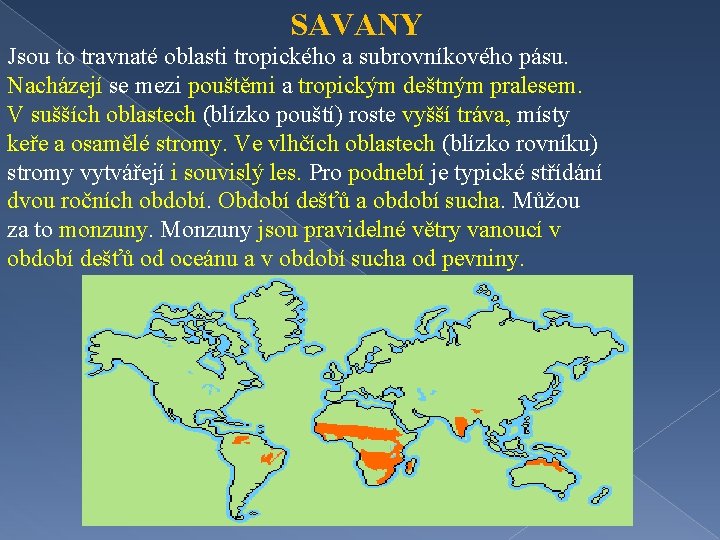 SAVANY

Jsou to travnaté oblasti tropického a subrovníkového pásu. Nacházejí se mezi pouštěmi a tropickým deštným pralesem. V sušších oblastech (blízko pouští) roste vyšší tráva, místy keře a osamělé stromy. Ve vlhčích oblastech (blízko rovníku) stromy vytvářejí i souvislý les. Pro podnebí je typické střídání dvou ročních období. Období dešťů a období sucha. Můžou za to monzuny. Monzuny jsou pravidelné větry vanoucí v období dešťů od oceánu a v období sucha od pevniny.